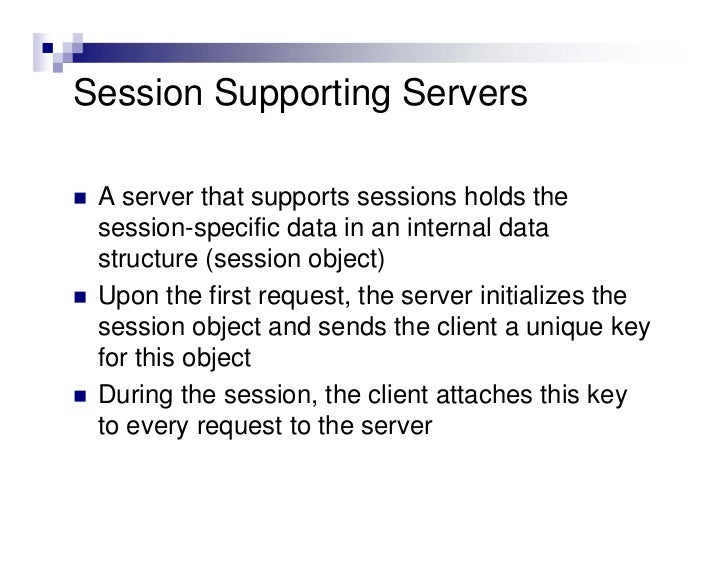 Session Supporting Servers

- A server that supports sessions holds the session-specific data in an internal data structure (session object)
- Upon the first request, the server initializes the session object and sends the client a unique key for this object
- During the session, the client attaches this key to every request to the server